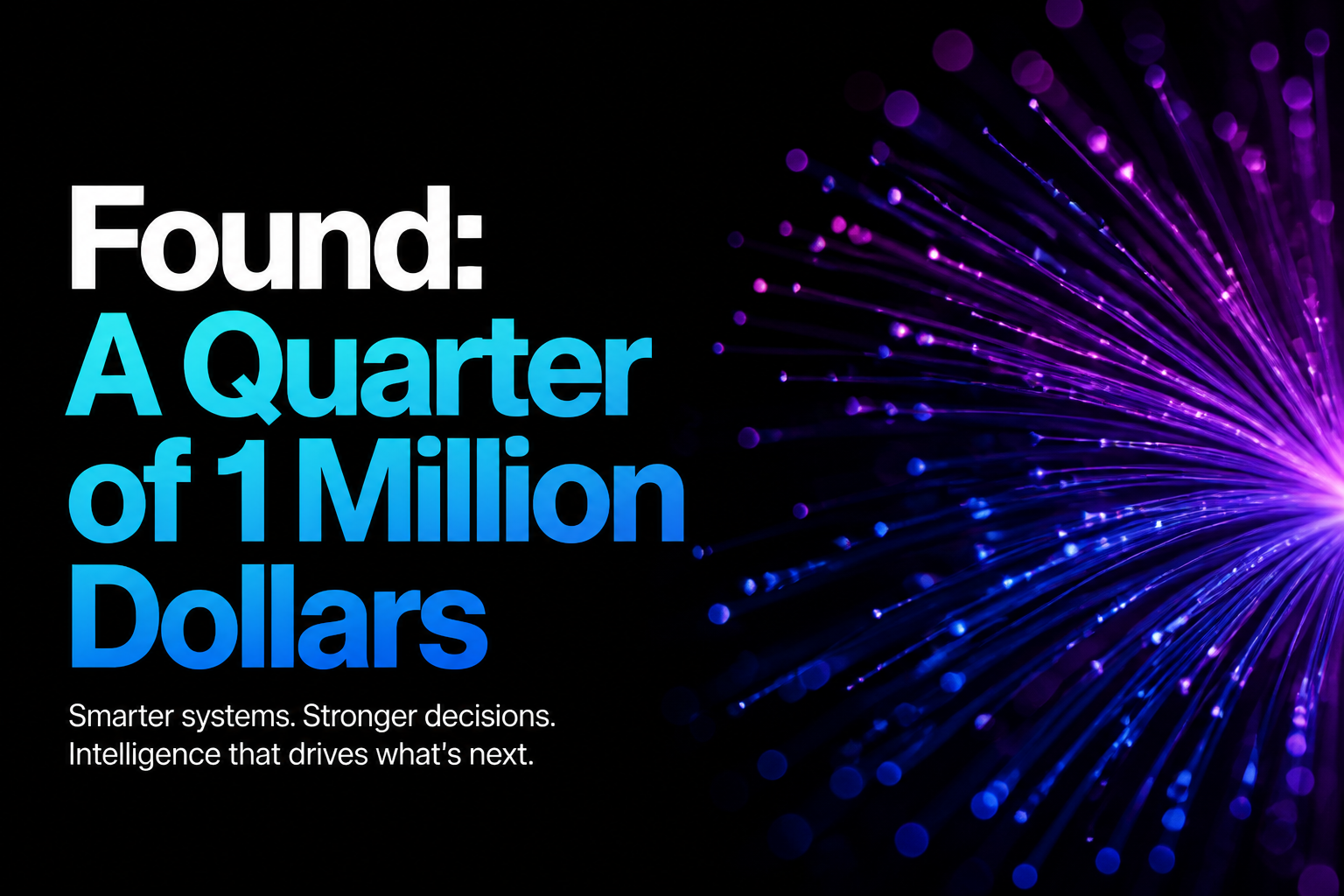 Found:
A Quarter of 1 Million Dollars

Smarter systems. Stronger decisions. Intelligence that drives what's next.